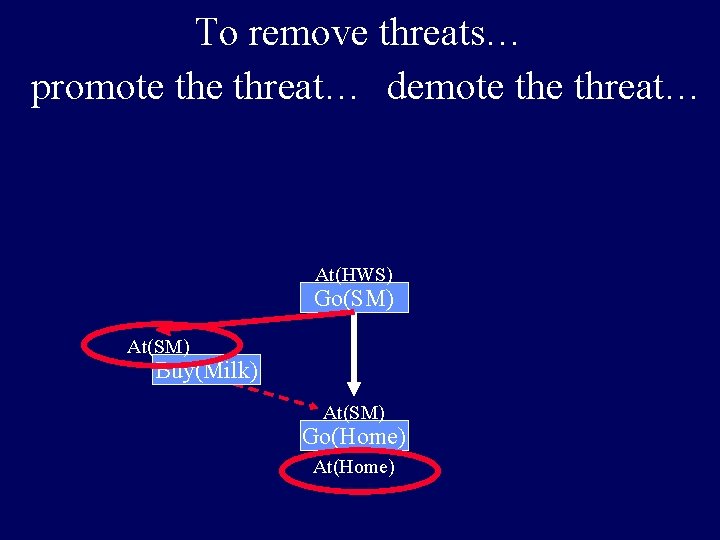 To remove threats…
promote the threat… demote the threat…

At(HWS)
Go(SM)

At(SM)
Buy(Milk)

At(SM)
Go(Home)
At(Home)